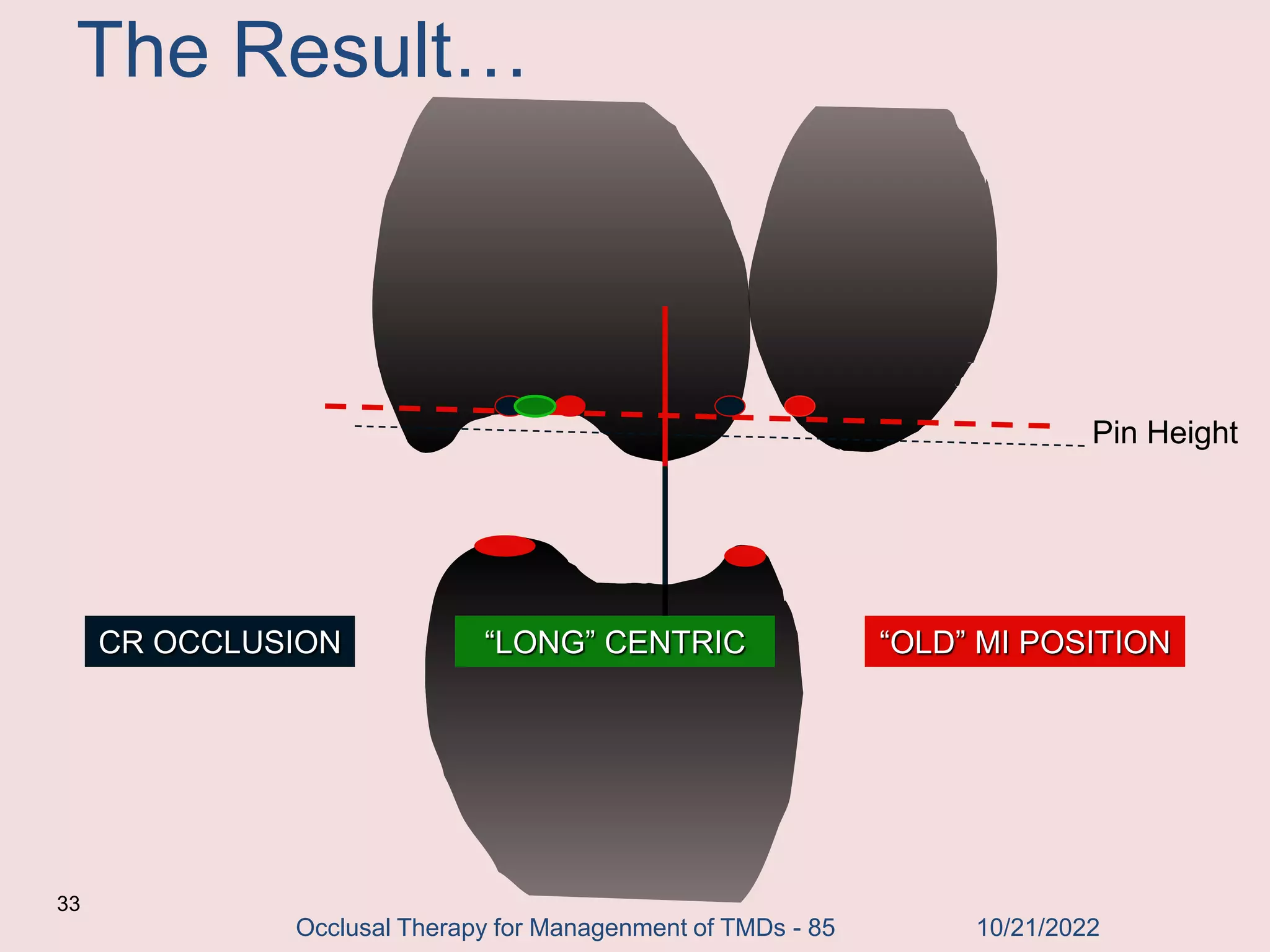 The Result…

Pin Height

CR OCCLUSION

“LONG” CENTRIC

“OLD” MI POSITION

33

Occlusal Therapy for Management of TMDs - 85

10/21/2022